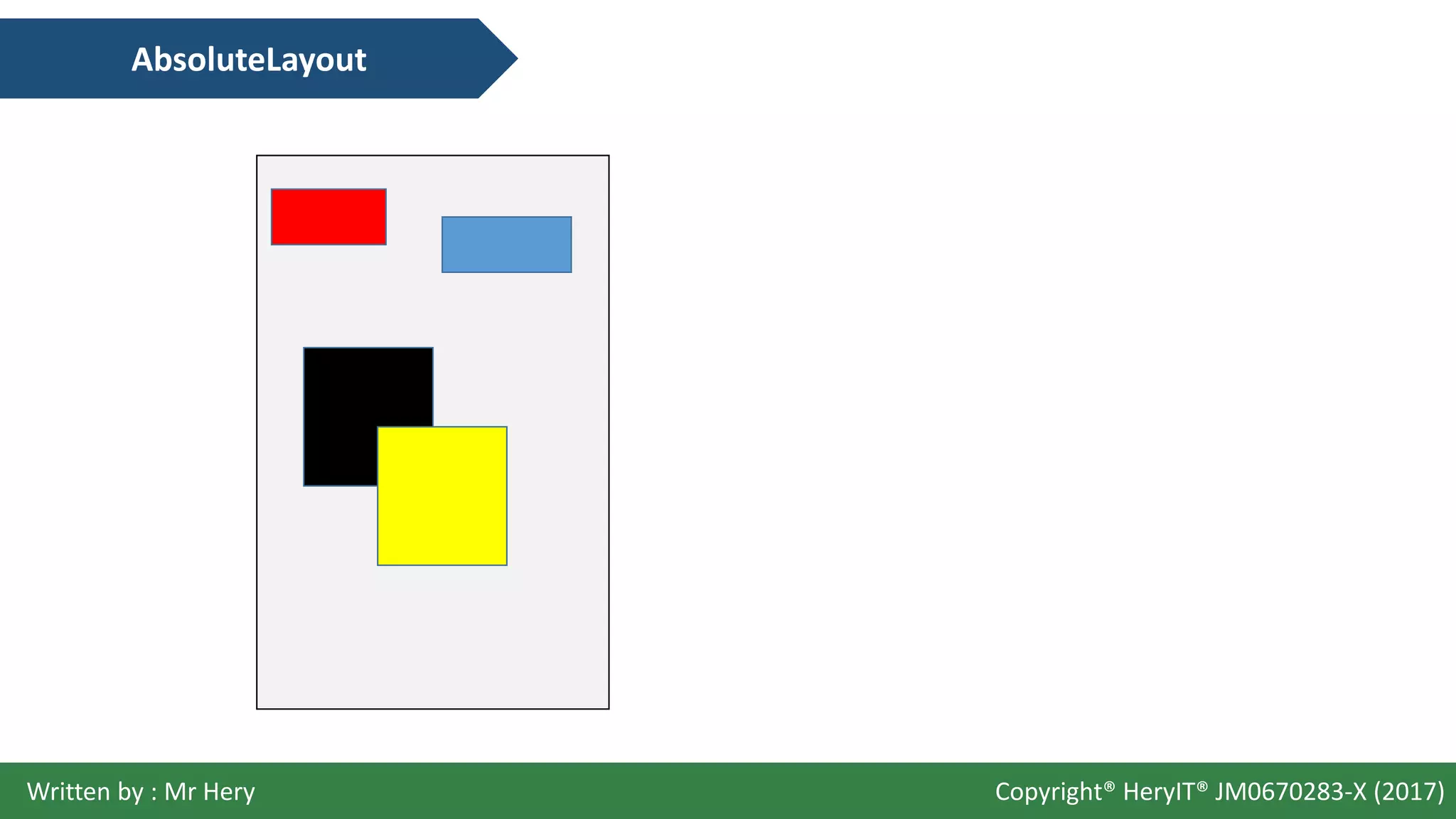 AbsoluteLayout

Written by : Mr Hery

Copyright® HeryIT® JM0670283-X (2017)